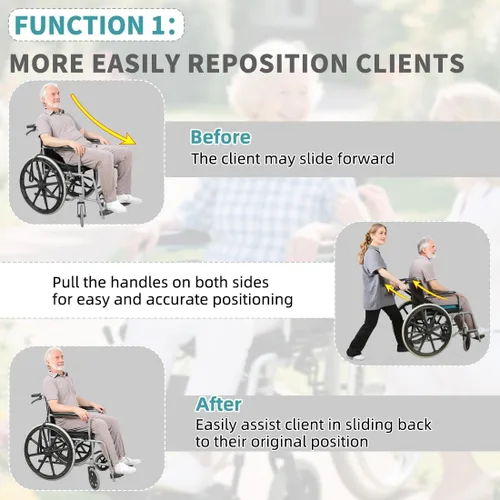 FUNCTION 1:

MORE EASILY REPOSITION CLIENTS

Before
The client may slide forward

Pull the handles on both sides for easy and accurate positioning

After
Easily assist client in sliding back to their original position